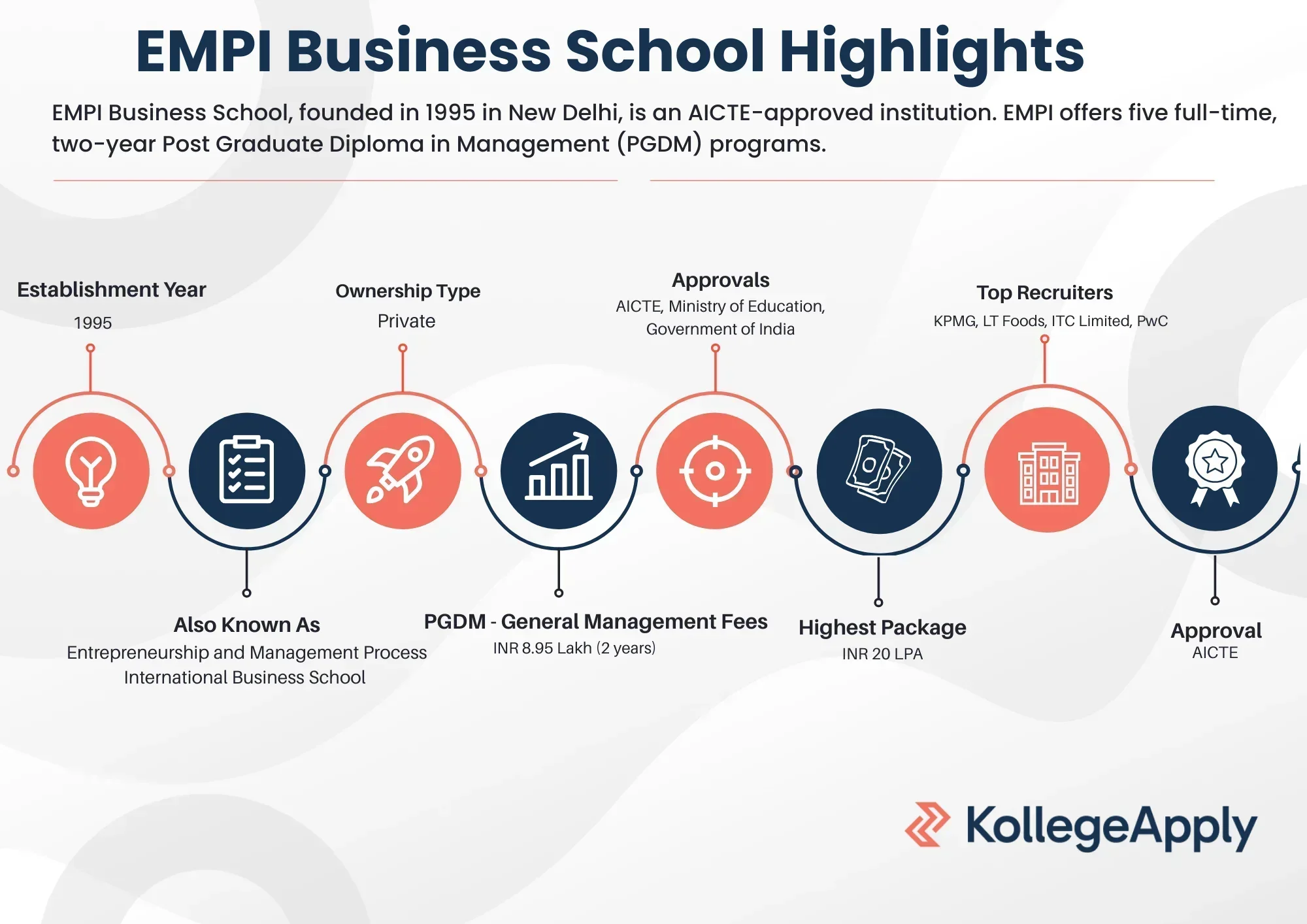 EMPI Business School Highlights

EMPI Business School, founded in 1995 in New Delhi, is an AICTE-approved institution. EMPI offers five full-time, two-year Post Graduate Diploma in Management (PGDM) programs.

Establishment Year
1995

Ownership Type
Private

Approvals
AICTE, Ministry of Education, Government of India

Top Recruiters
KPMG, LT Foods, ITC Limited, PwC

Also Known As
Entrepreneurship and Management Process International Business School

PGDM - General Management Fees
INR 8.95 Lakh (2 years)

Highest Package
INR 20 LPA

Approval
AICTE

KollegeApply